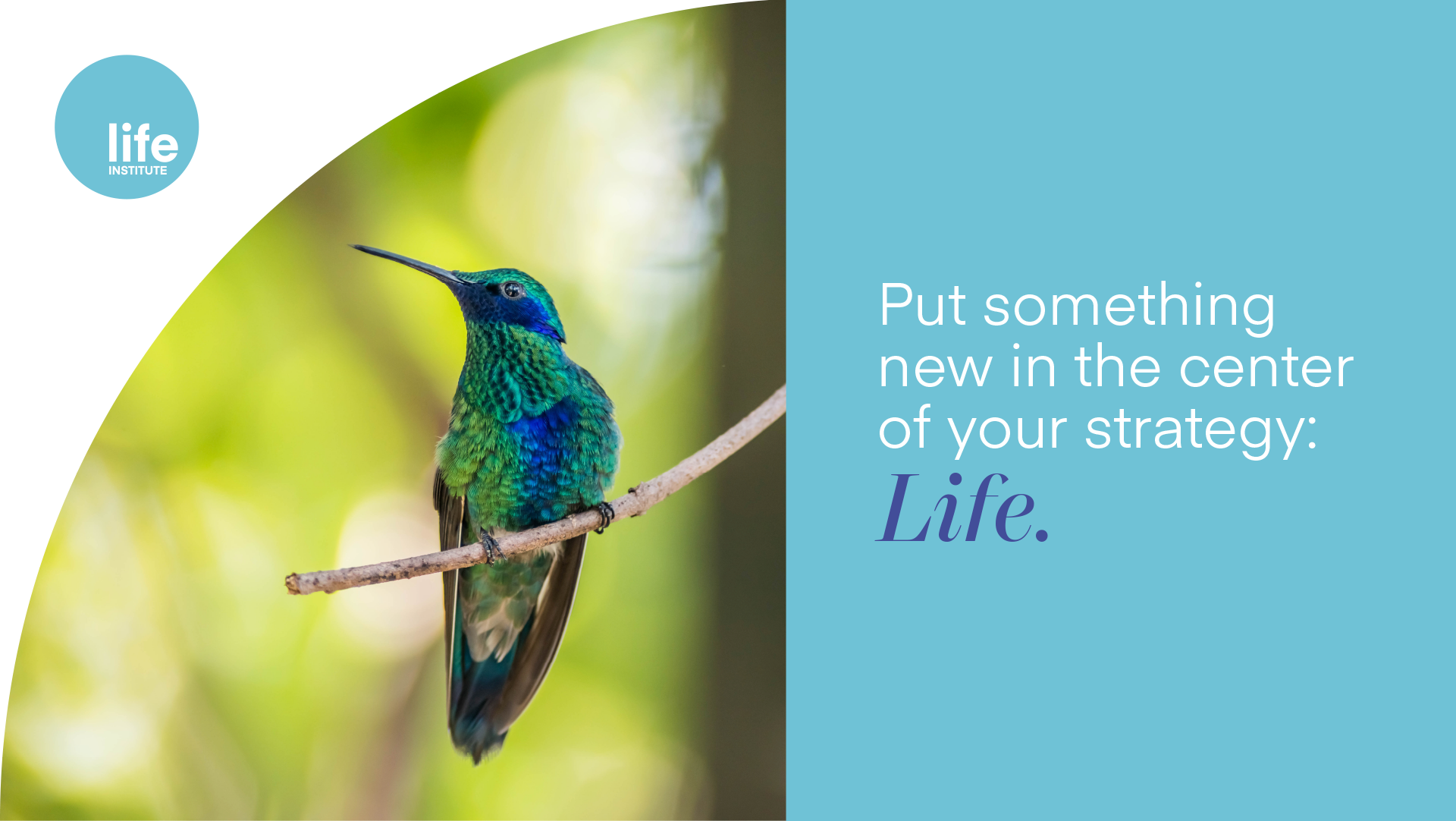 life
INSTITUTE

Put something new in the center of your strategy:
Life.